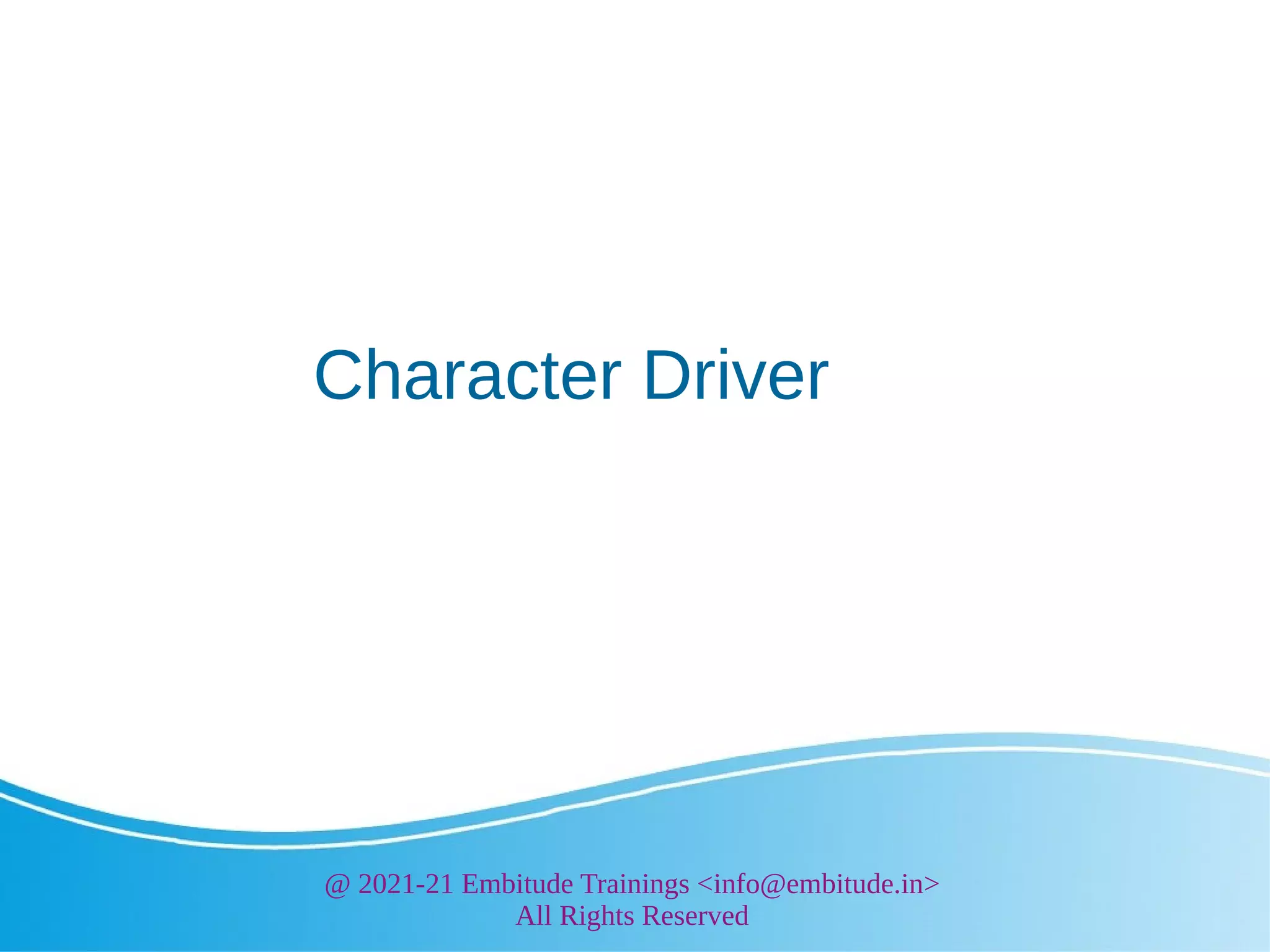 Character Driver

@ 2021-21 Embitude Trainings <info@embitude.in>
All Rights Reserved